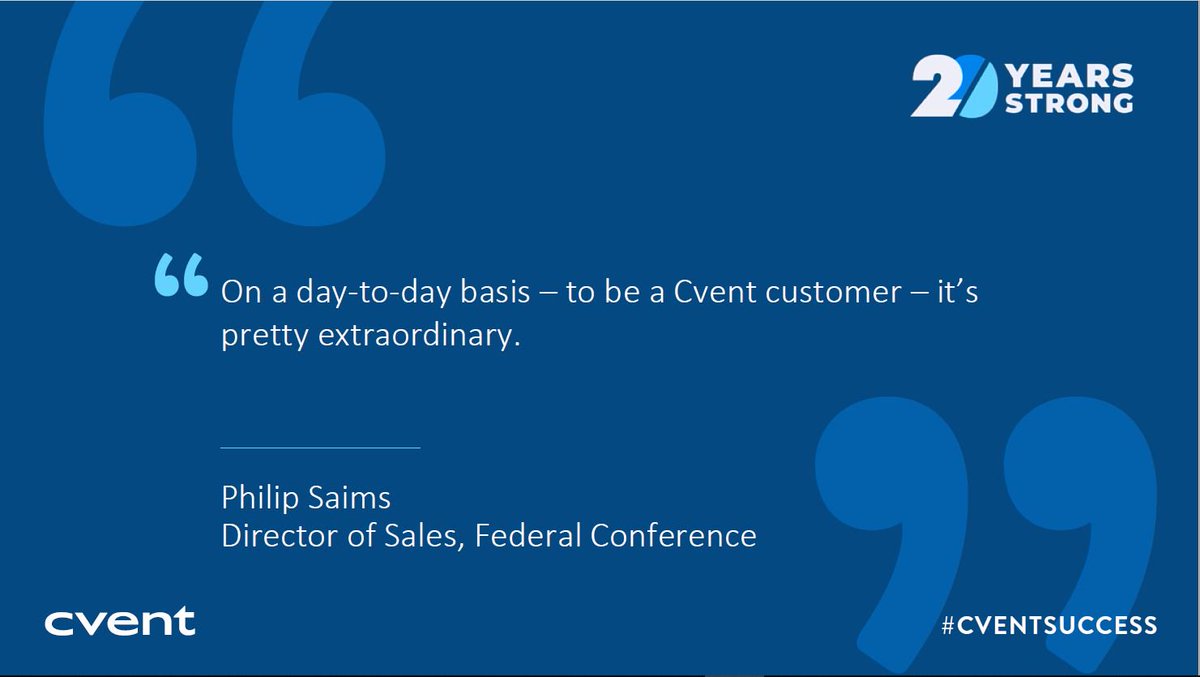 20 YEARS STRONG

“ On a day-to-day basis – to be a Cvent customer – it’s pretty extraordinary.

Philip Saims
Director of Sales, Federal Conference

cvent

#CVENTSUCCESS